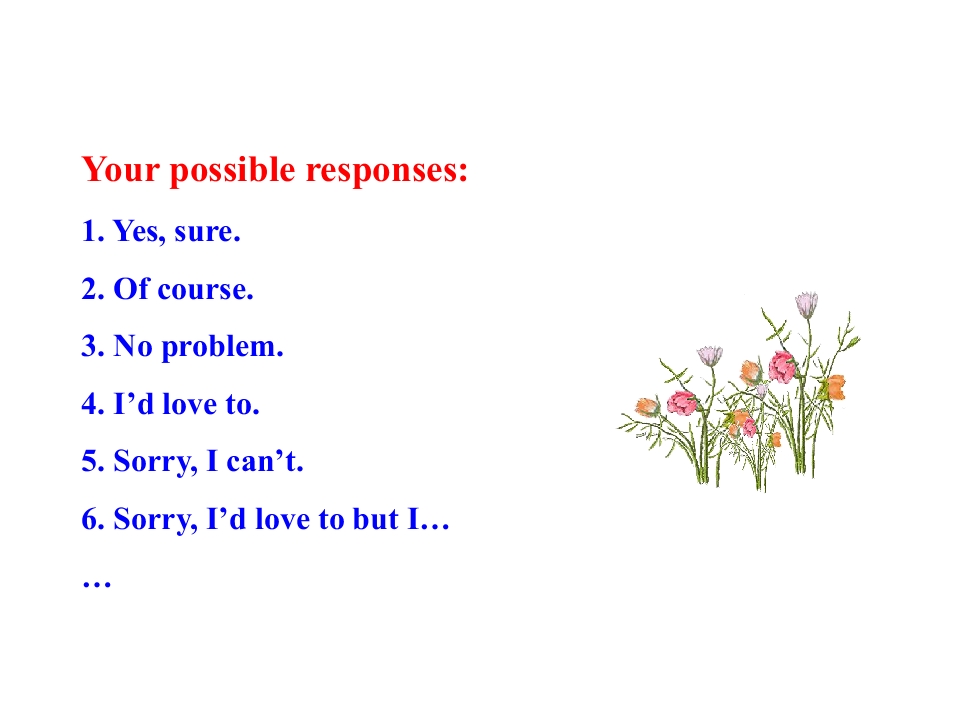 Your possible responses:

1. Yes, sure.

2. Of course.

3. No problem.

4. I'd love to.

5. Sorry, I can't.

6. Sorry, I'd love to but I…

…